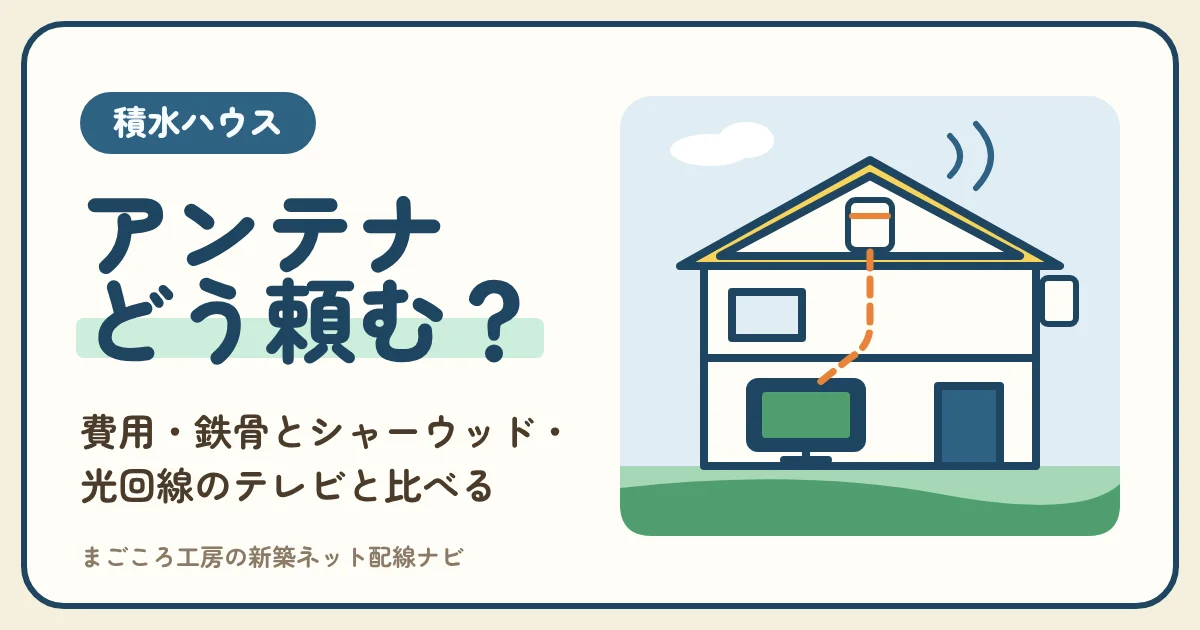 積水ハウス

アンテナ
どう頼む？

費用・鉄骨とシャーウッド・
光回線のテレビと比べる

まごころ工房の新築ネット配線ナビ